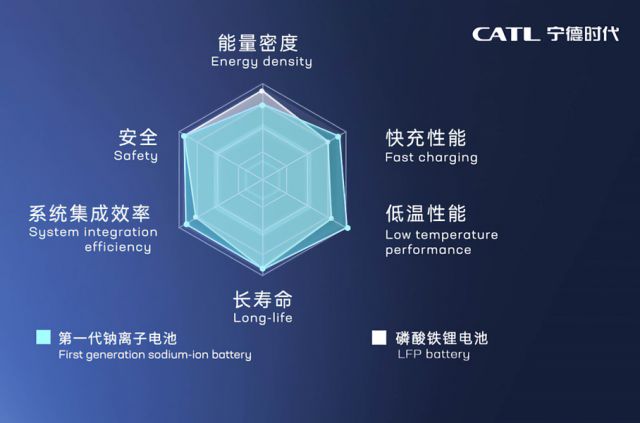 CATL 宁德时代

能量密度
Energy density

安全
Safety

快充性能
Fast charging

系统集成效率
System integration efficiency

低温性能
Low temperature performance

长寿命
Long-life

第一代钠离子电池
First generation sodium-ion battery

磷酸铁锂电池
LFP battery